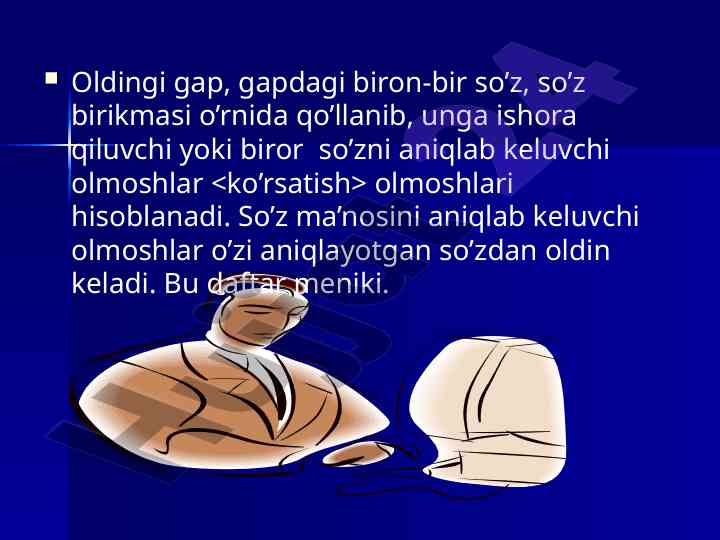 Oldingi gap, gapdagi biron-bir so’z, so’z birikmasi o’rnida qo’llanib, unga ishora qiluvchi yoki biror  so’zni aniqlab keluvchi olmoshlar <ko’rsatish> olmoshlari hisoblanadi. So’z ma’nosini aniqlab keluvchi olmoshlar o’zi aniqlayotgan so’zdan oldin keladi. Bu daftar meniki.